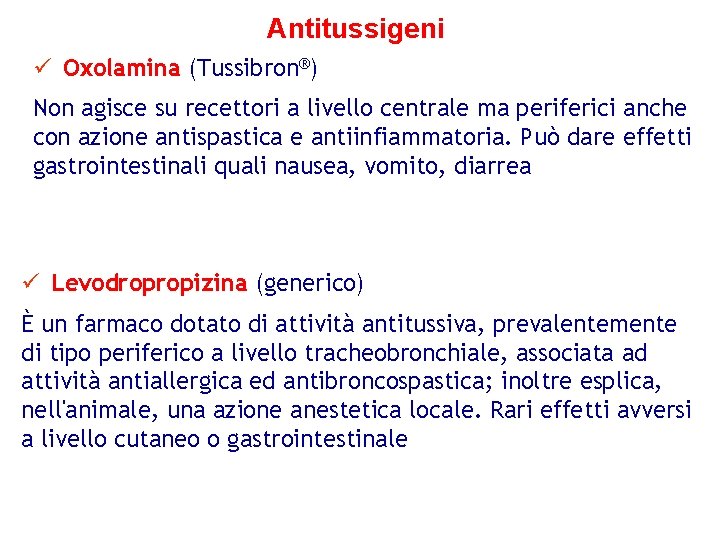 Antitussigeni

✓ Oxolamina (Tussibron®)

Non agisce su recettori a livello centrale ma periferici anche con azione antispastica e antiinfiammatoria. Può dare effetti gastrointestinali quali nausea, vomito, diarrea

✓ Levodropropizina (generico)

È un farmaco dotato di attività antitussiva, prevalentemente di tipo periferico a livello tracheobronchiale, associata ad attività antiallergica ed antibroncospastica; inoltre esplica, nell'animale, una azione anestetica locale. Rari effetti avversi a livello cutaneo o gastrointestinale